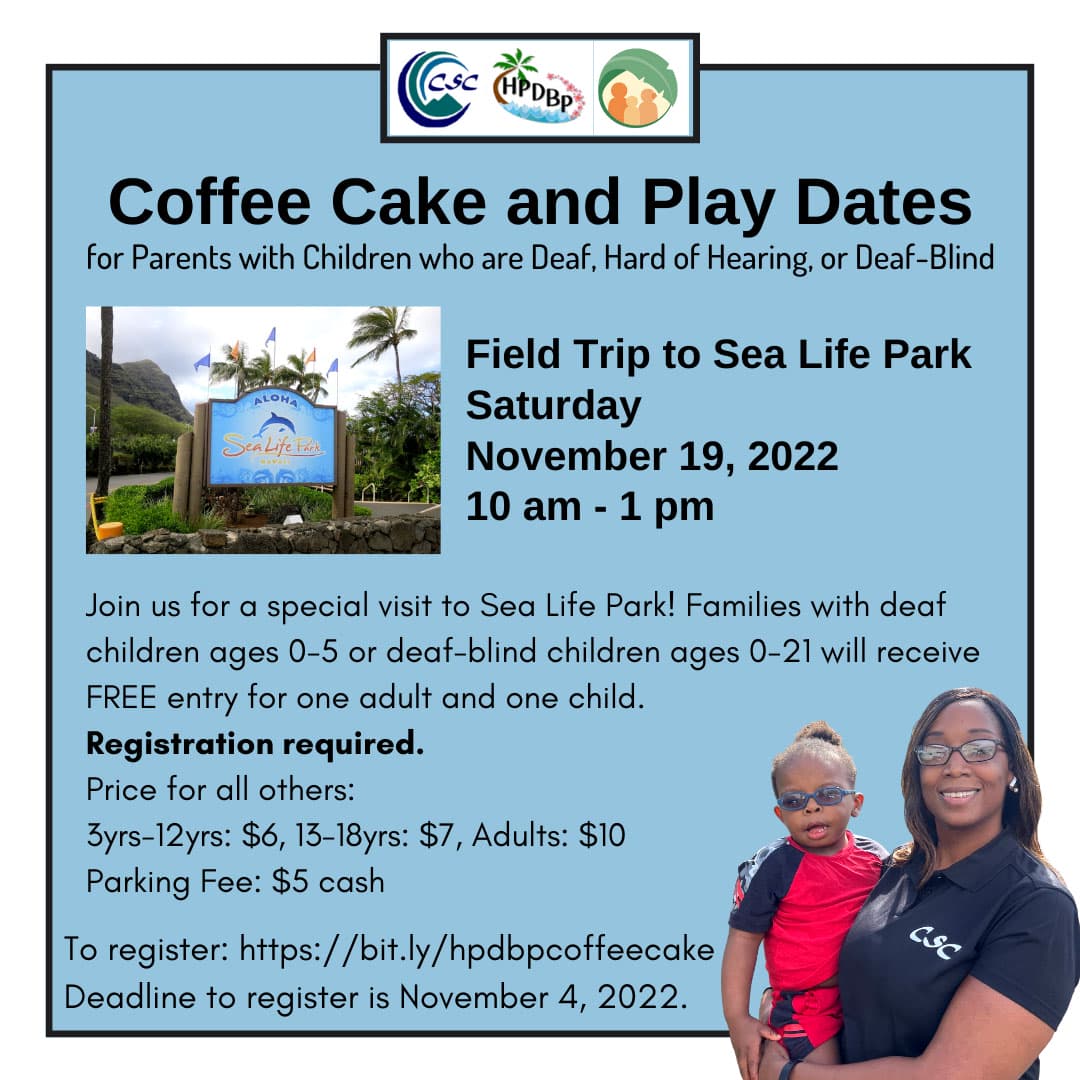 CSC HPDBP

Coffee Cake and Play Dates
for Parents with Children who are Deaf, Hard of Hearing, or Deaf-Blind

ALOHA
Sea Life Park
HAWAII

Field Trip to Sea Life Park
Saturday
November 19, 2022
10 am - 1 pm

Join us for a special visit to Sea Life Park! Families with deaf children ages 0-5 or deaf-blind children ages 0-21 will receive FREE entry for one adult and one child.
Registration required.
Price for all others:
3yrs-12yrs: $6, 13-18yrs: $7, Adults: $10
Parking Fee: $5 cash

To register: https://bit.ly/hpdbpcoffeecake
Deadline to register is November 4, 2022.

CSC